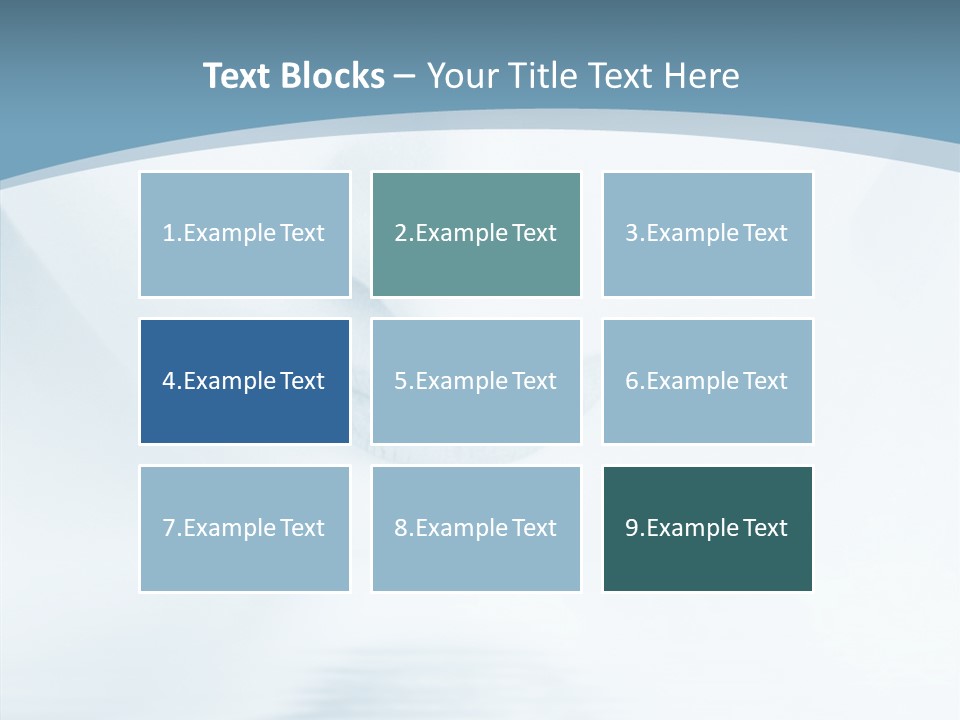 Text Blocks – Your Title Text Here

1.Example Text

2.Example Text

3.Example Text

4.Example Text

5.Example Text

6.Example Text

7.Example Text

8.Example Text

9.Example Text